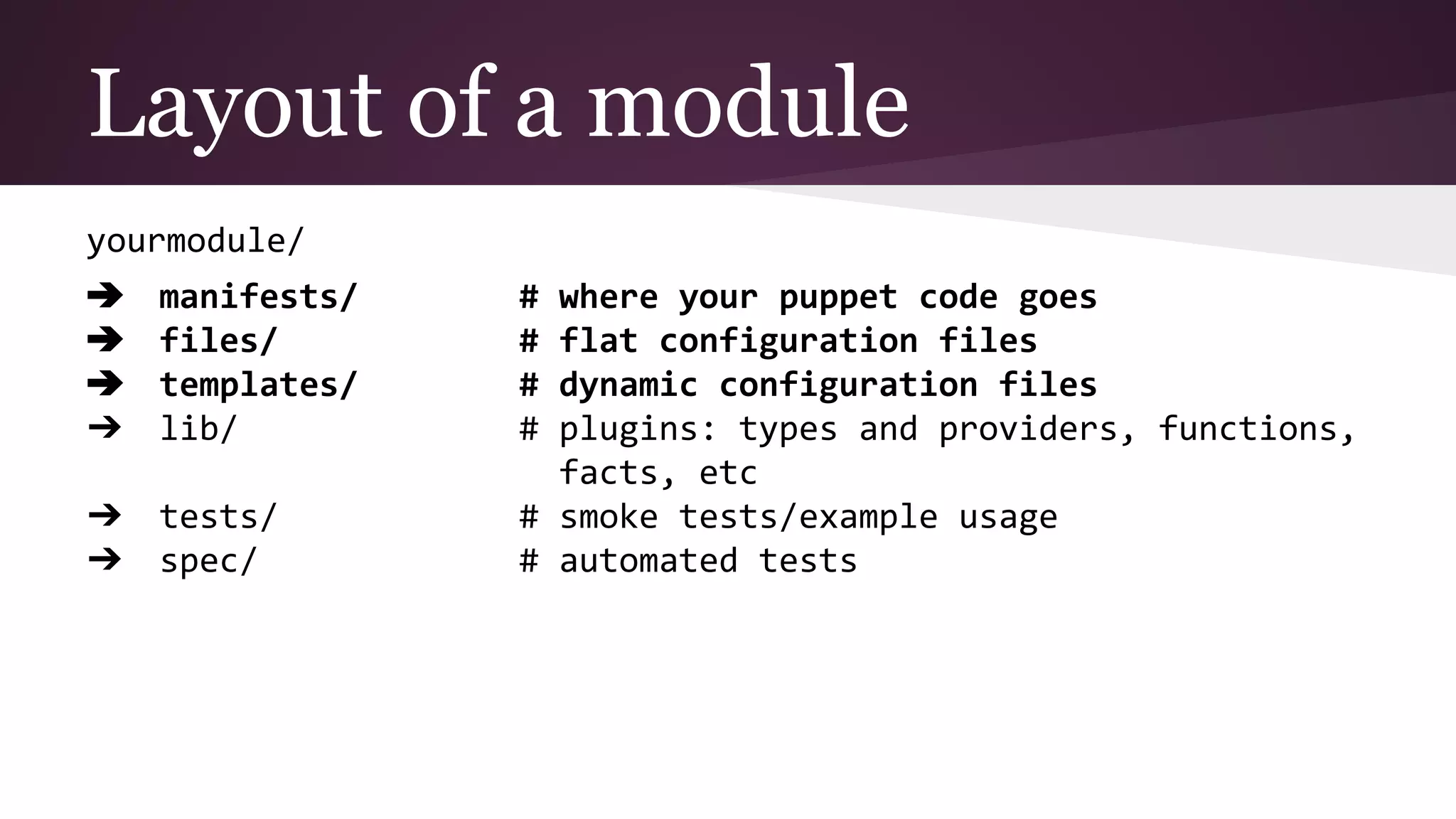 Layout of a module

yourmodule/

➔ manifests/ # where your puppet code goes
➔ files/ # flat configuration files
➔ templates/ # dynamic configuration files
➔ lib/ # plugins: types and providers, functions, facts, etc
➔ tests/ # smoke tests/example usage
➔ spec/ # automated tests